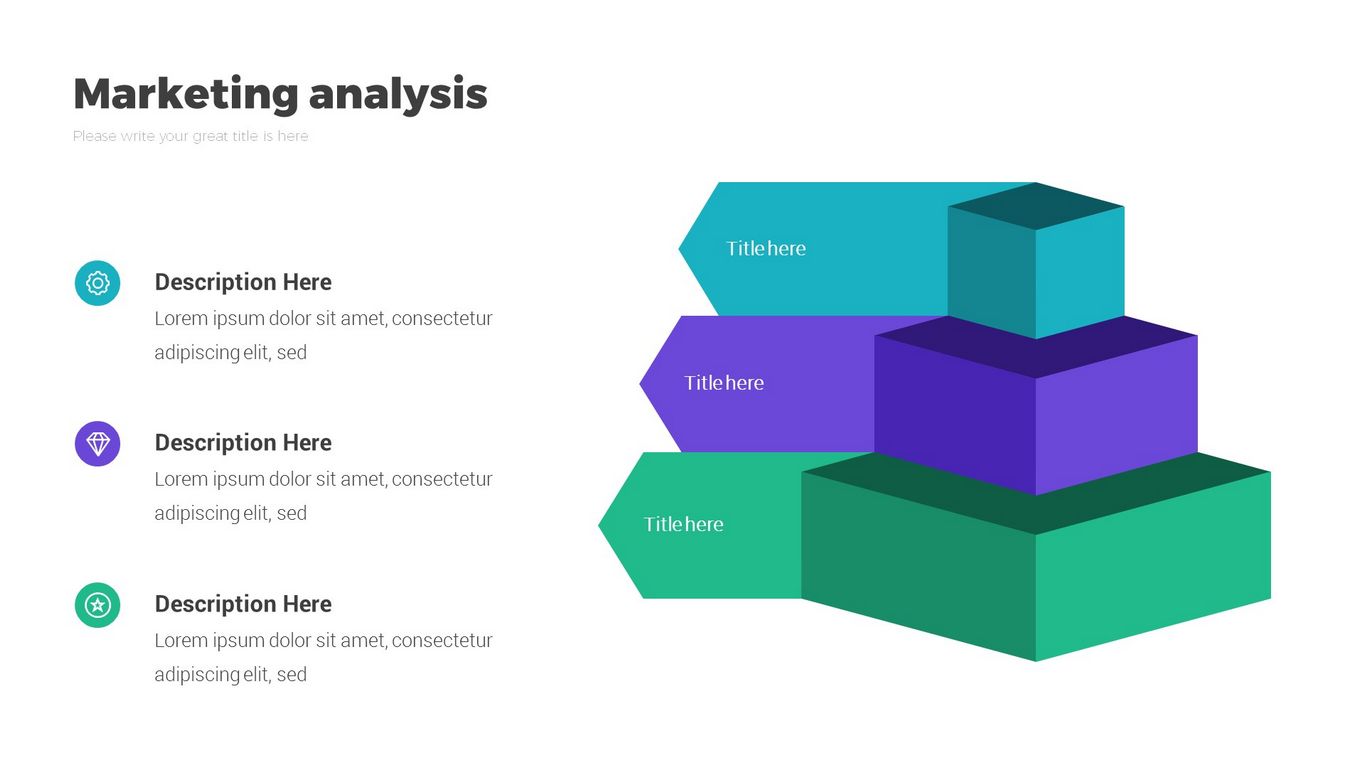 Marketing analysis

Please write your great title is here

Description Here

Lorem ipsum dolor sit amet, consectetur adipiscing elit, sed

Description Here

Lorem ipsum dolor sit amet, consectetur adipiscing elit, sed

Description Here

Lorem ipsum dolor sit amet, consectetur adipiscing elit, sed

Title here

Title here

Title here